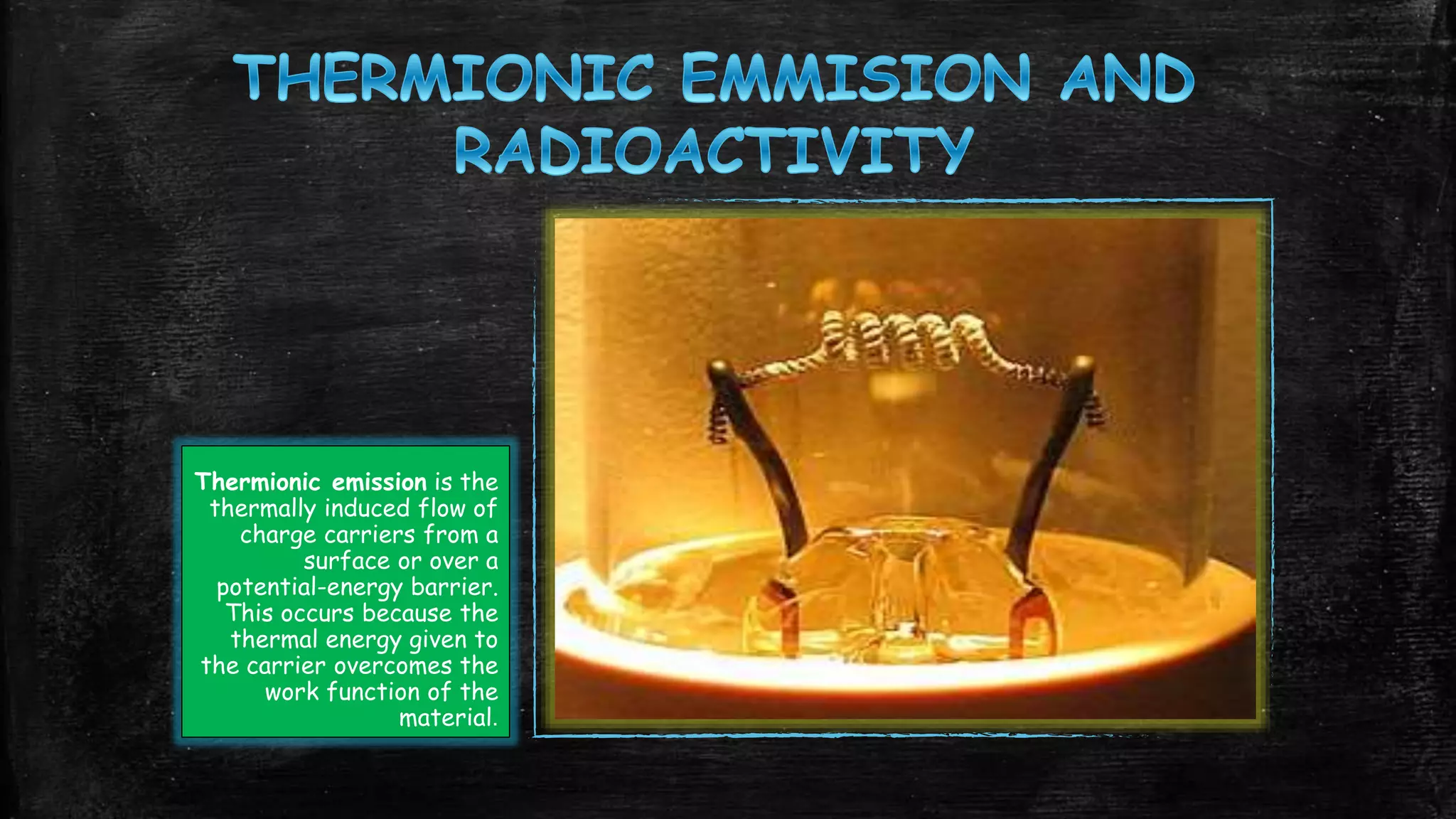 THERMIONIC EMMISION AND RADIOACTIVITY

Thermionic emission is the thermally induced flow of charge carriers from a surface or over a potential-energy barrier. This occurs because the thermal energy given to the carrier overcomes the work function of the material.